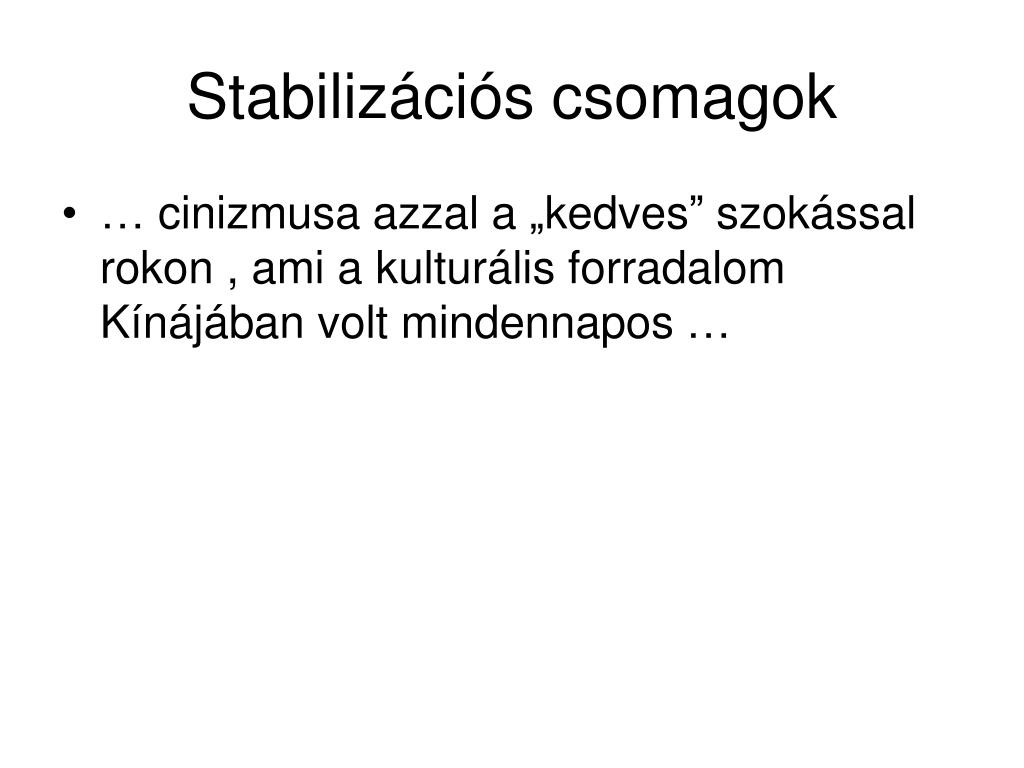 Stabilizációs csomagok

• … cinizmusa azzal a „kedves” szokással rokon , ami a kulturális forradalom Kínájában volt mindennapos …